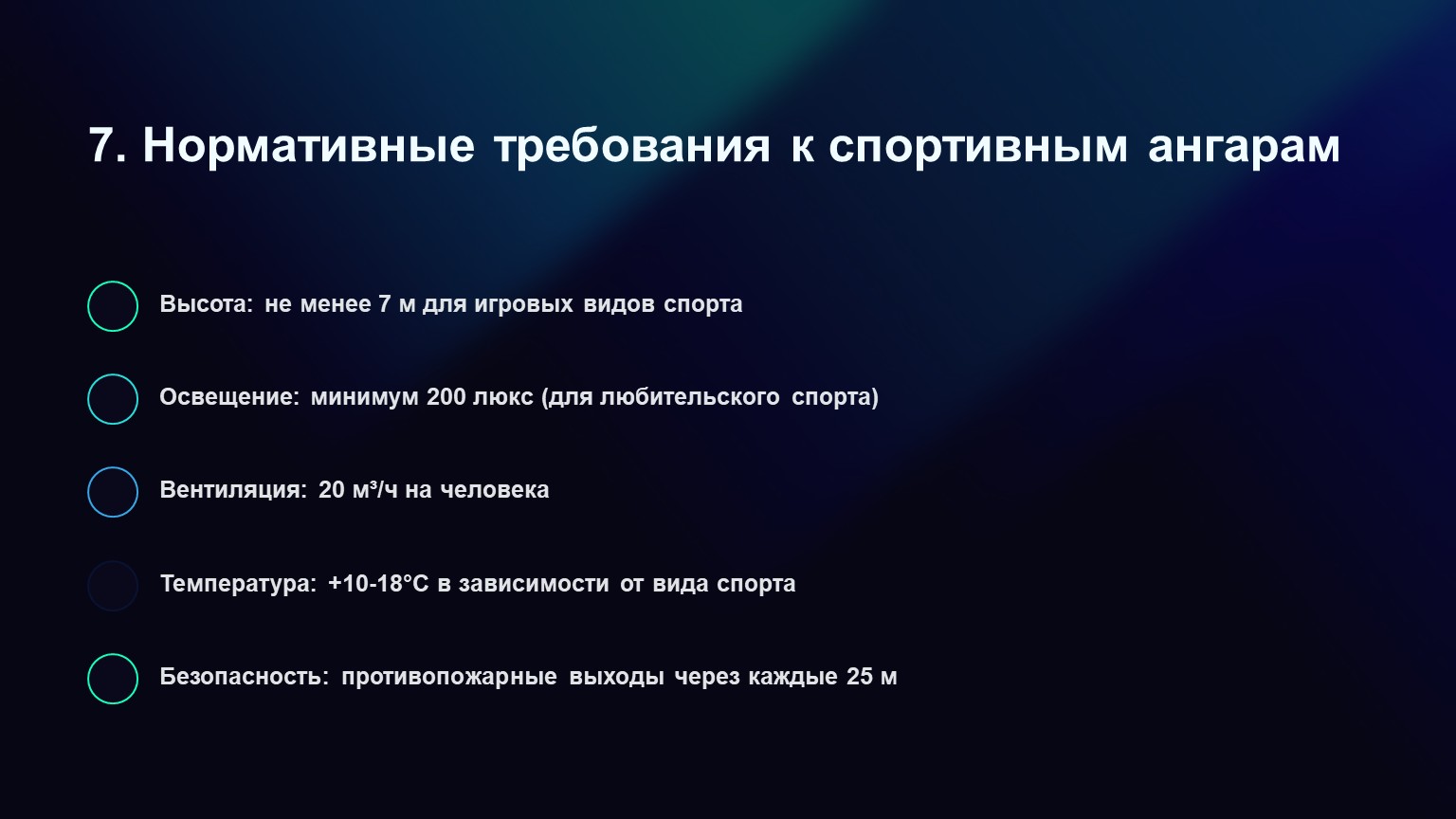 7. Нормативные требования к спортивным ангарам

Высота: не менее 7 м для игровых видов спорта

Освещение: минимум 200 люкс (для любительского спорта)

Вентиляция: 20 м³/ч на человека

Температура: +10-18°C в зависимости от вида спорта

Безопасность: противопожарные выходы через каждые 25 м